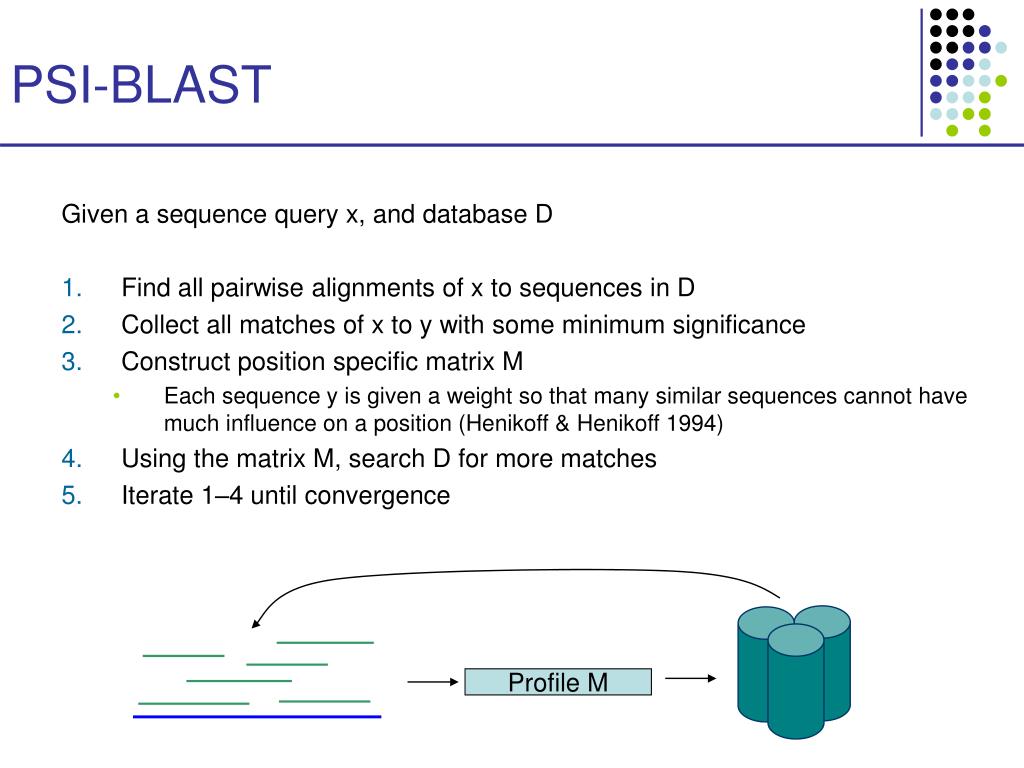 PSI-BLAST

Given a sequence query x, and database D

1. Find all pairwise alignments of x to sequences in D
2. Collect all matches of x to y with some minimum significance
3. Construct position specific matrix M
• Each sequence y is given a weight so that many similar sequences cannot have much influence on a position (Henikoff & Henikoff 1994)
4. Using the matrix M, search D for more matches
5. Iterate 1–4 until convergence

Profile M